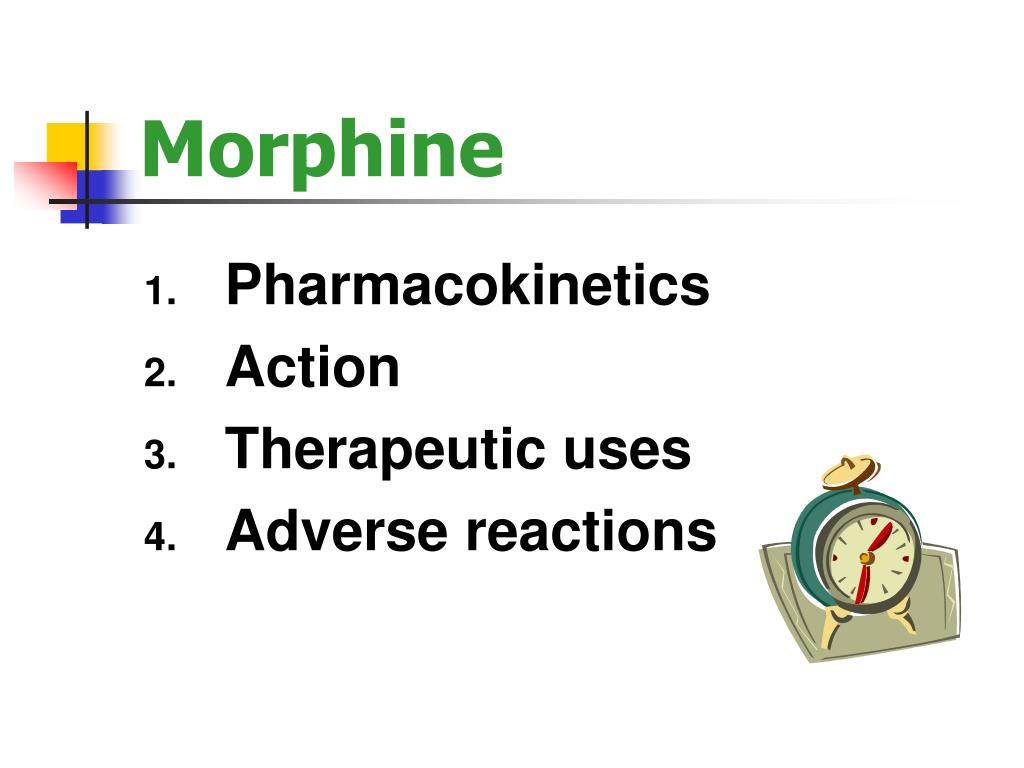 Morphine

1. Pharmacokinetics
2. Action
3. Therapeutic uses
4. Adverse reactions